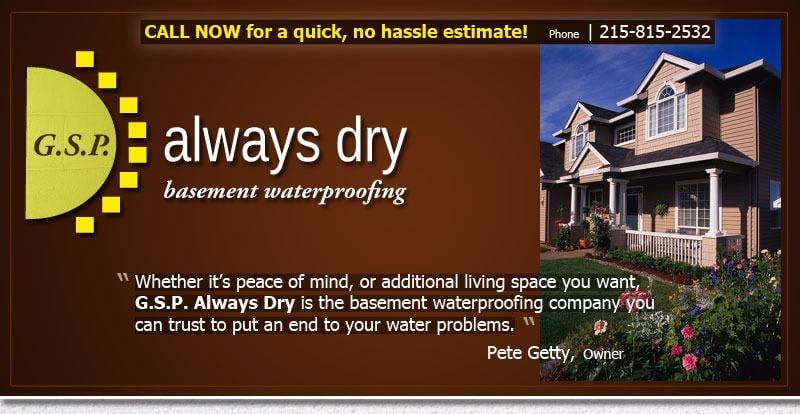 CALL NOW for a quick, no hassle estimate! Phone | 215-815-2532

G.S.P.

always dry

basement waterproofing

" Whether it's peace of mind, or additional living space you want, G.S.P. Always Dry is the basement waterproofing company you can trust to put an end to your water problems. "

Pete Getty, Owner